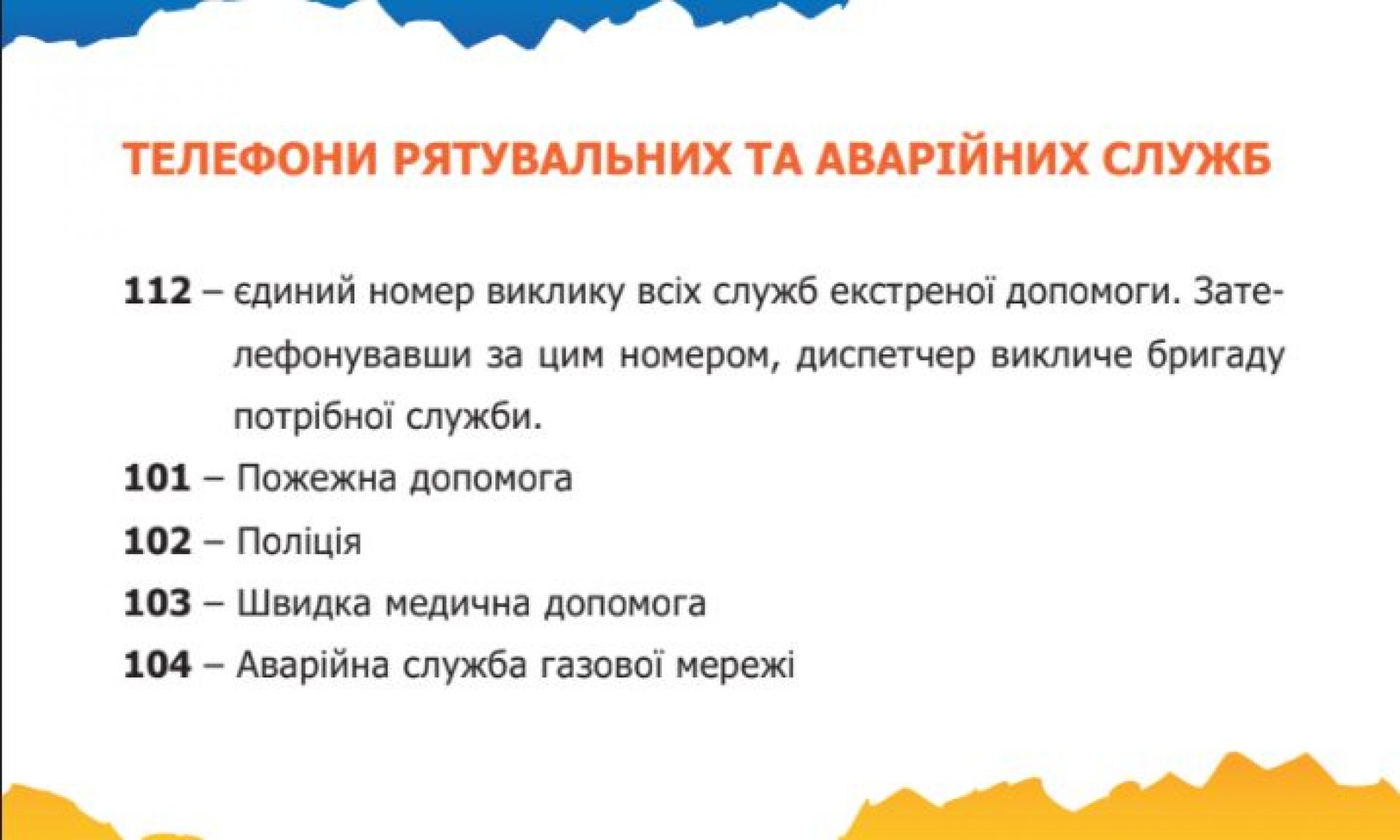 ТЕЛЕФОНИ РЯТУВАЛЬНИХ ТА АВАРІЙНИХ СЛУЖБ

112 – єдиний номер виклику всіх служб екстреної допомоги. Зателефонувавши за цим номером, диспетчер викличе бригаду потрібної служби.

101 – Пожежна допомога

102 – Поліція

103 – Швидка медична допомога

104 – Аварійна служба газової мережі